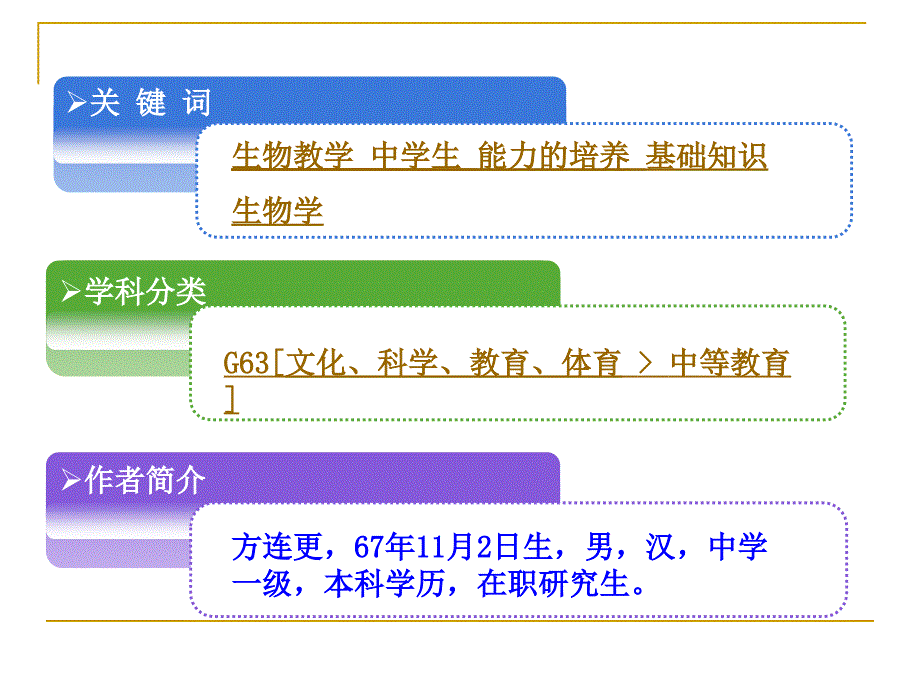 ➢关 键 词

生物教学 中学生 能力的培养 基础知识 生物学

➢学科分类

G63[文化、科学、教育、体育 > 中等教育]

➢作者简介

方连更，67年11月2日生，男，汉，中学一级，本科学历，在职研究生。